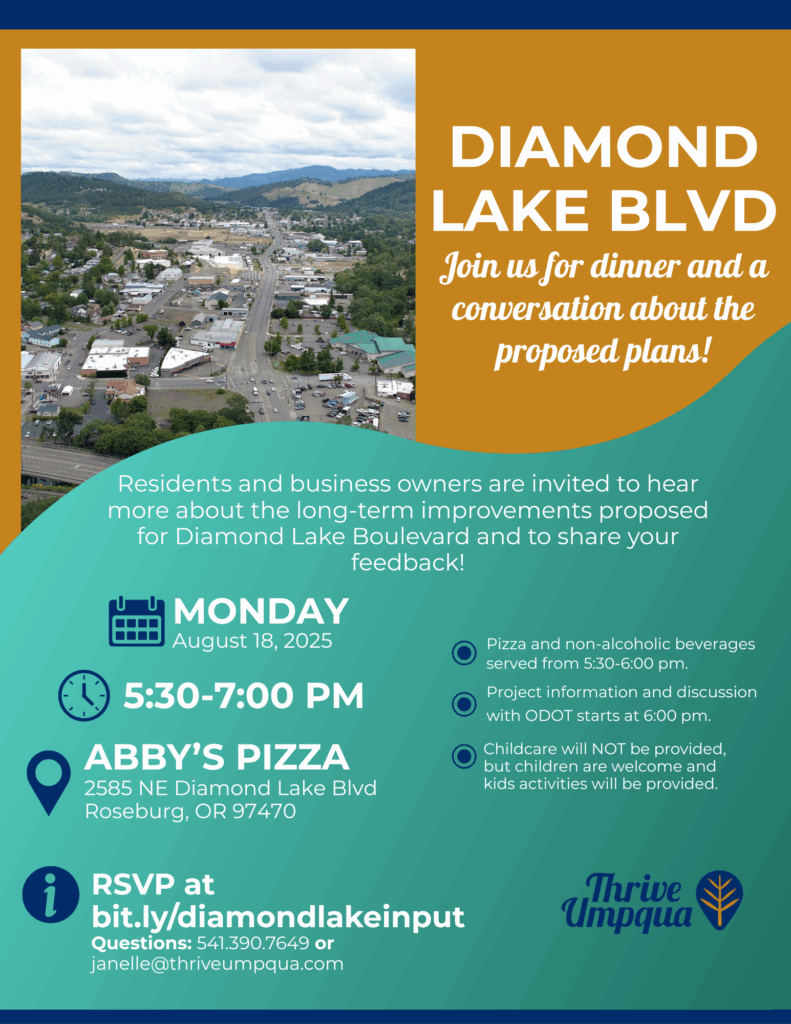 DIAMOND LAKE BLVD

Join us for dinner and a conversation about the proposed plans!

Residents and business owners are invited to hear more about the long-term improvements proposed for Diamond Lake Boulevard and to share your feedback!

MONDAY
August 18, 2025

5:30-7:00 PM

ABBY'S PIZZA
2585 NE Diamond Lake Blvd
Roseburg, OR 97470

Pizza and non-alcoholic beverages served from 5:30-6:00 pm.

Project information and discussion with ODOT starts at 6:00 pm.

Childcare will NOT be provided, but children are welcome and kids activities will be provided.

RSVP at bit.ly/diamondlakeinput
Questions: 541.390.7649 or janelle@thriveumpqua.com

Thrive Umpqua